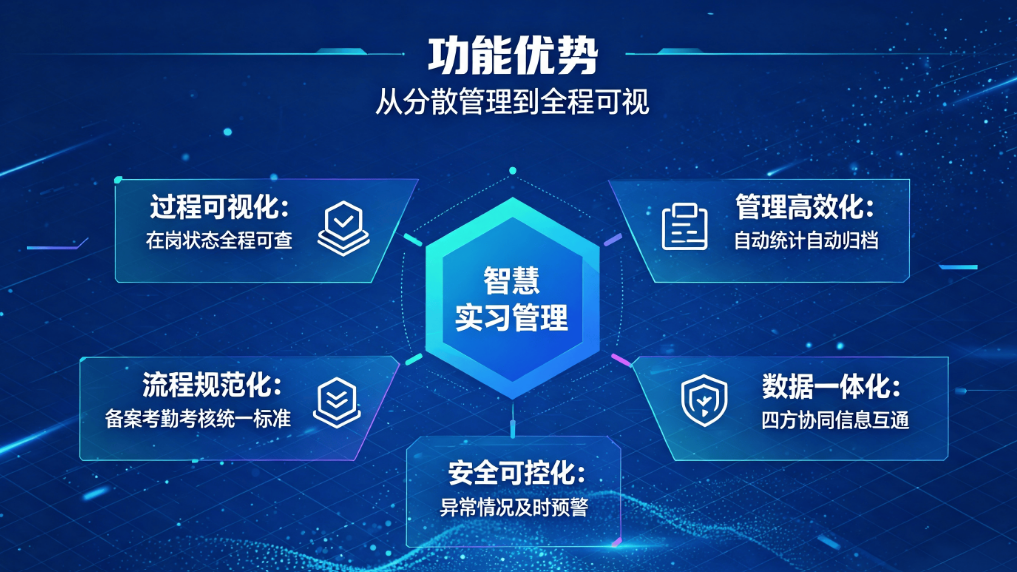 功能优势
从分散管理到全程可视

过程可视化:
在岗状态全程可查

管理高效化:
自动统计自动归档

智慧
实习管理

流程规范化:
备案考勤考核统一标准

数据一体化:
四方协同信息互通

安全可控化:
异常情况及时预警